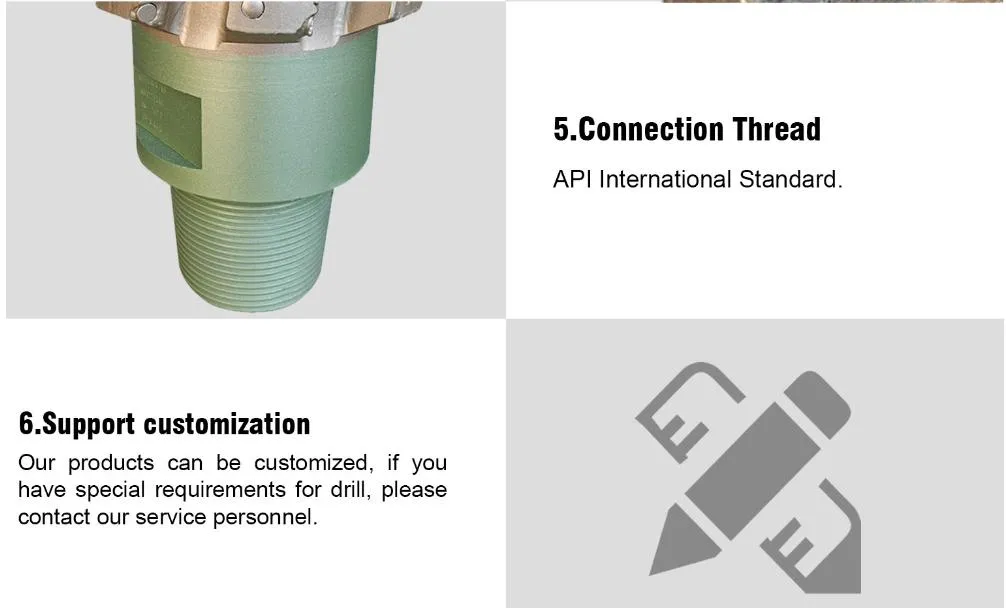 5.Connection Thread
API International Standard.

6.Support customization
Our products can be customized, if you have special requirements for drill, please contact our service personnel.